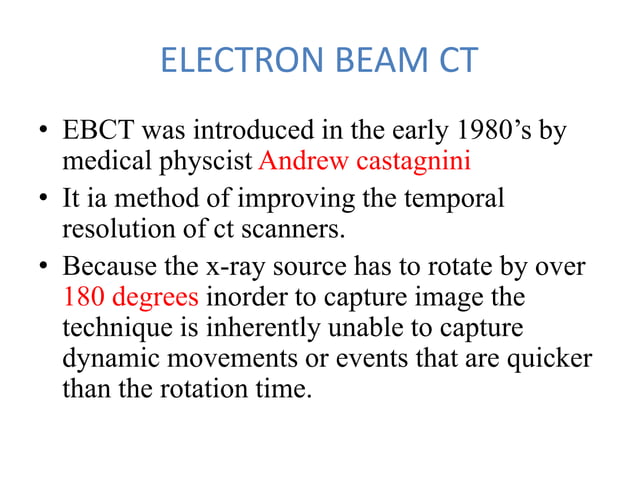 ELECTRON BEAM CT

• EBCT was introduced in the early 1980’s by medical physcist Andrew castagnini

• It ia method of improving the temporal resolution of ct scanners.

• Because the x-ray source has to rotate by over 180 degrees inorder to capture image the technique is inherently unable to capture dynamic movements or events that are quicker than the rotation time.